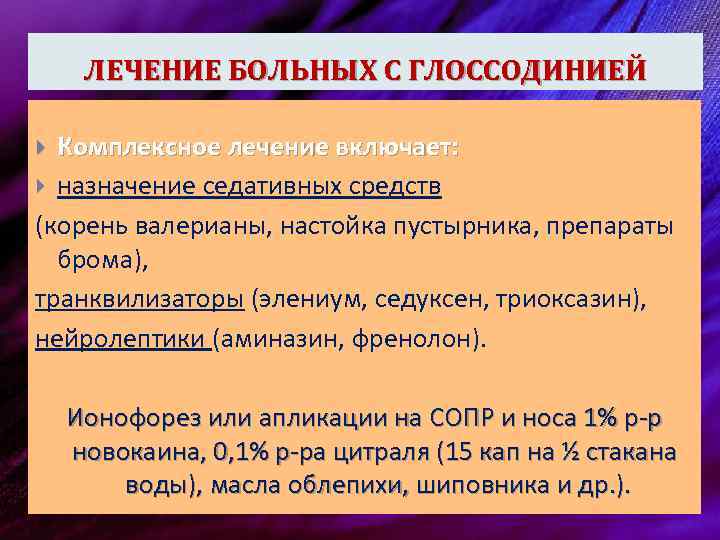 ЛЕЧЕНИЕ БОЛЬНЫХ С ГЛОССОДИНИЕЙ

Комплексное лечение включает:

назначение седативных средств

(корень валерианы, настойка пустырника, препараты брома),

транквилизаторы (элениум, седуксен, триоксазин),

нейролептики (аминазин, френолон).

Ионофорез или апликации на СОПР и носа 1% р-р новокаина, 0,1% р-ра цитраля (15 кап на ½ стакана воды), масла облепихи, шиповника и др.).